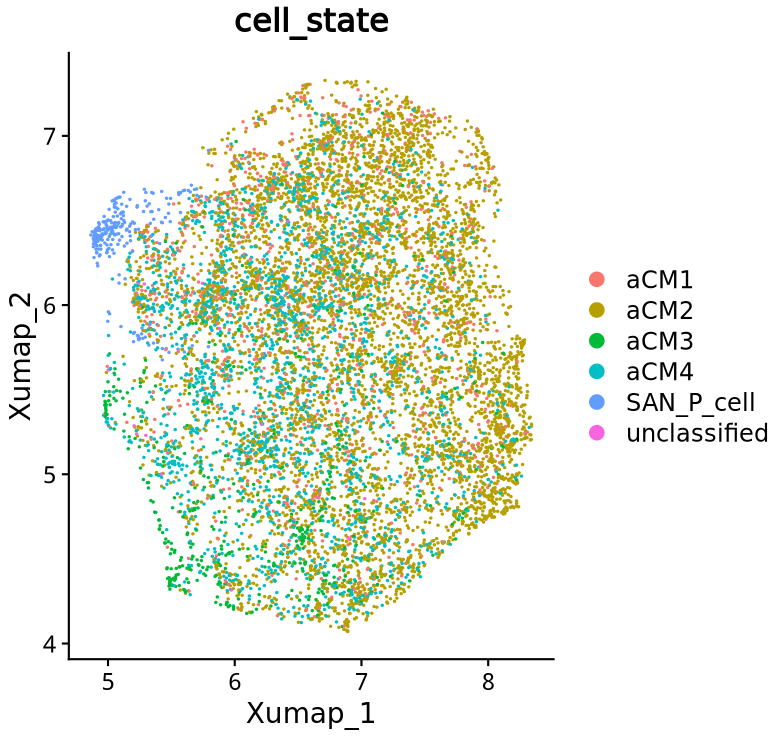 cell_state

Xumap_2

7
6
5
4

5 6 7 8

Xumap_1

aCM1
aCM2
aCM3
aCM4
SAN_P_cell
unclassified